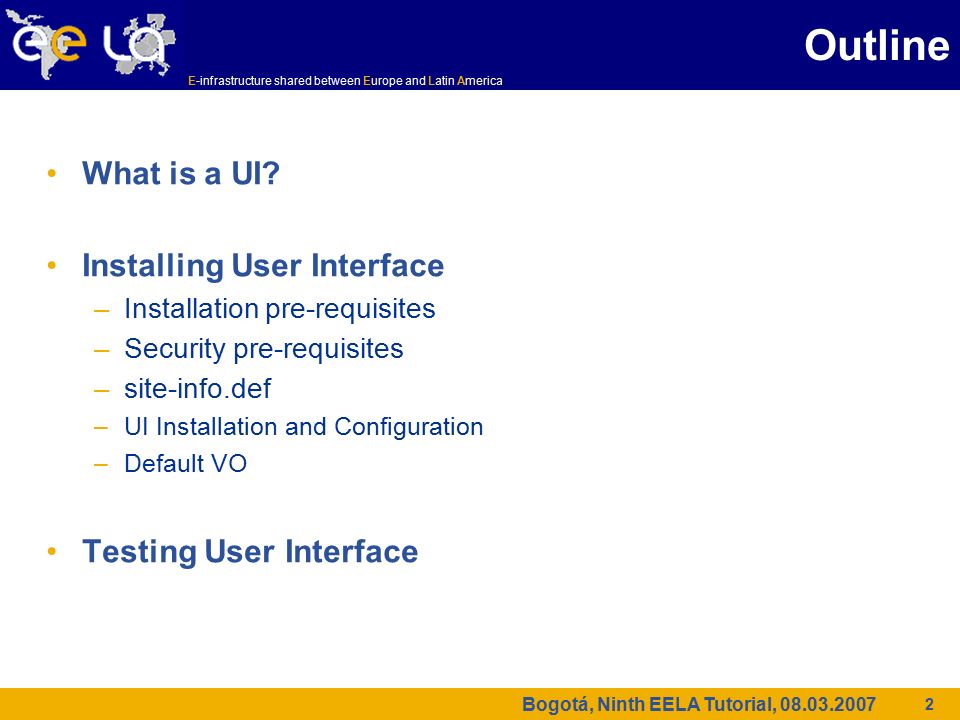 ee LA
E-infrastructure shared between Europe and Latin America

Outline

• What is a UI?

• Installing User Interface
– Installation pre-requisites
– Security pre-requisites
– site-info.def
– UI Installation and Configuration
– Default VO

• Testing User Interface

Bogotá, Ninth EELA Tutorial, 08.03.2007 2